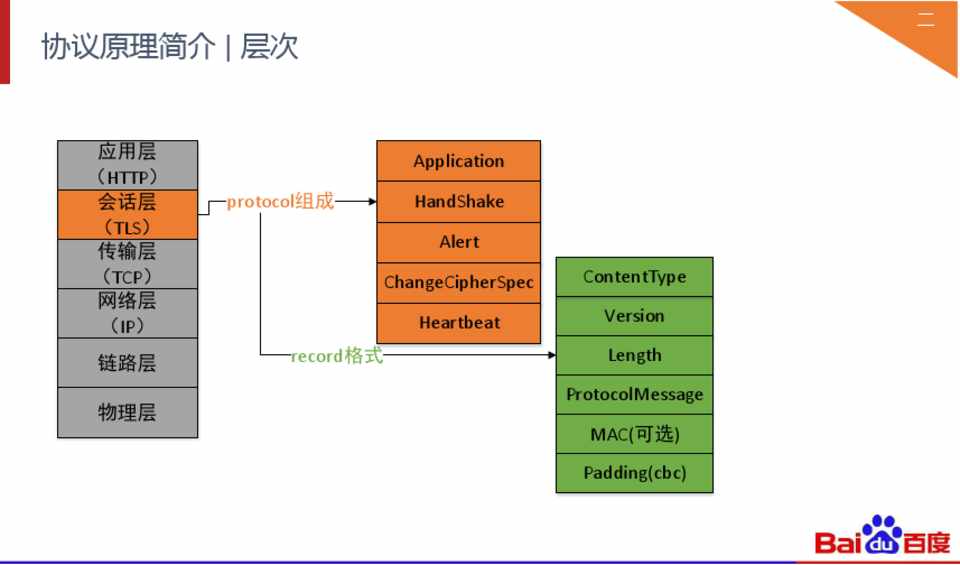 协议原理简介 | 层次

二

应用层
（HTTP）

会话层
（TLS）

传输层
（TCP）

网络层
（IP）

链路层

物理层

protocol组成

Application

HandShake

Alert

ChangeCipherSpec

Heartbeat

record格式

ContentType

Version

Length

ProtocolMessage

MAC(可选)

Padding(cbc)

Bai du 百度